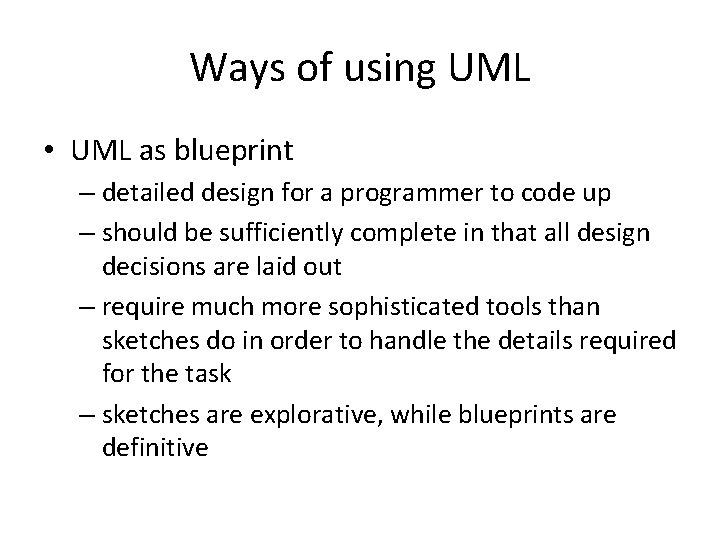 Ways of using UML

• UML as blueprint
– detailed design for a programmer to code up
– should be sufficiently complete in that all design decisions are laid out
– require much more sophisticated tools than sketches do in order to handle the details required for the task
– sketches are explorative, while blueprints are definitive